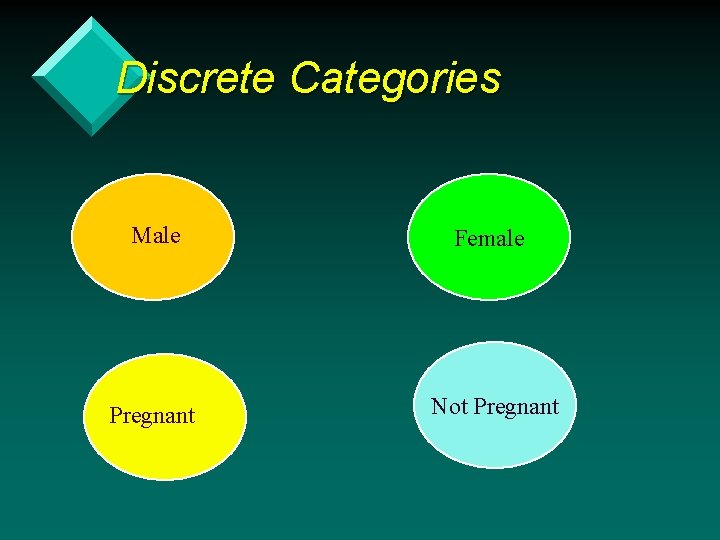 Discrete Categories

Male

Female

Pregnant

Not Pregnant